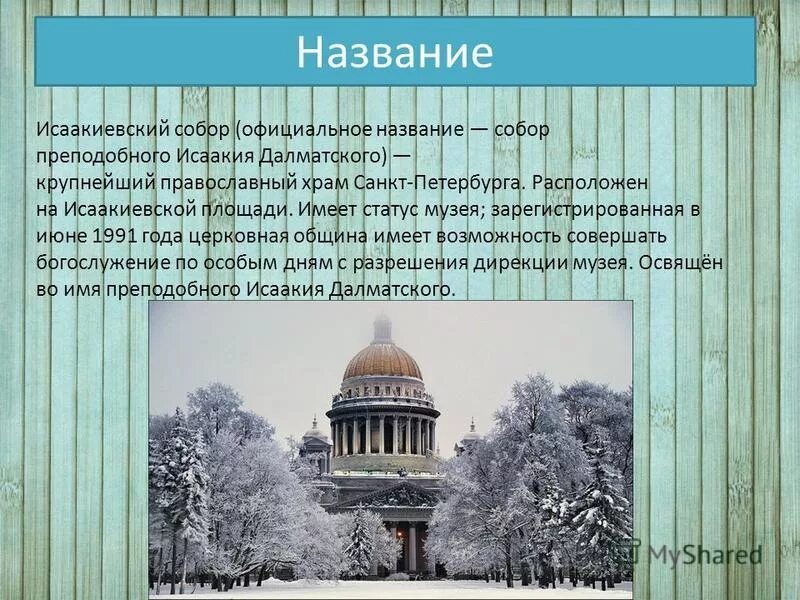 Название

Исаакиевский собор (официальное название — собор преподобного Исаакия Далматского) — крупнейший православный храм Санкт-Петербурга. Расположен на Исаакиевской площади. Имеет статус музея; зарегистрированная в июне 1991 года церковная община имеет возможность совершать богослужение по особым дням с разрешения дирекции музея. Освящён во имя преподобного Исаакия Далматского.

MyShared